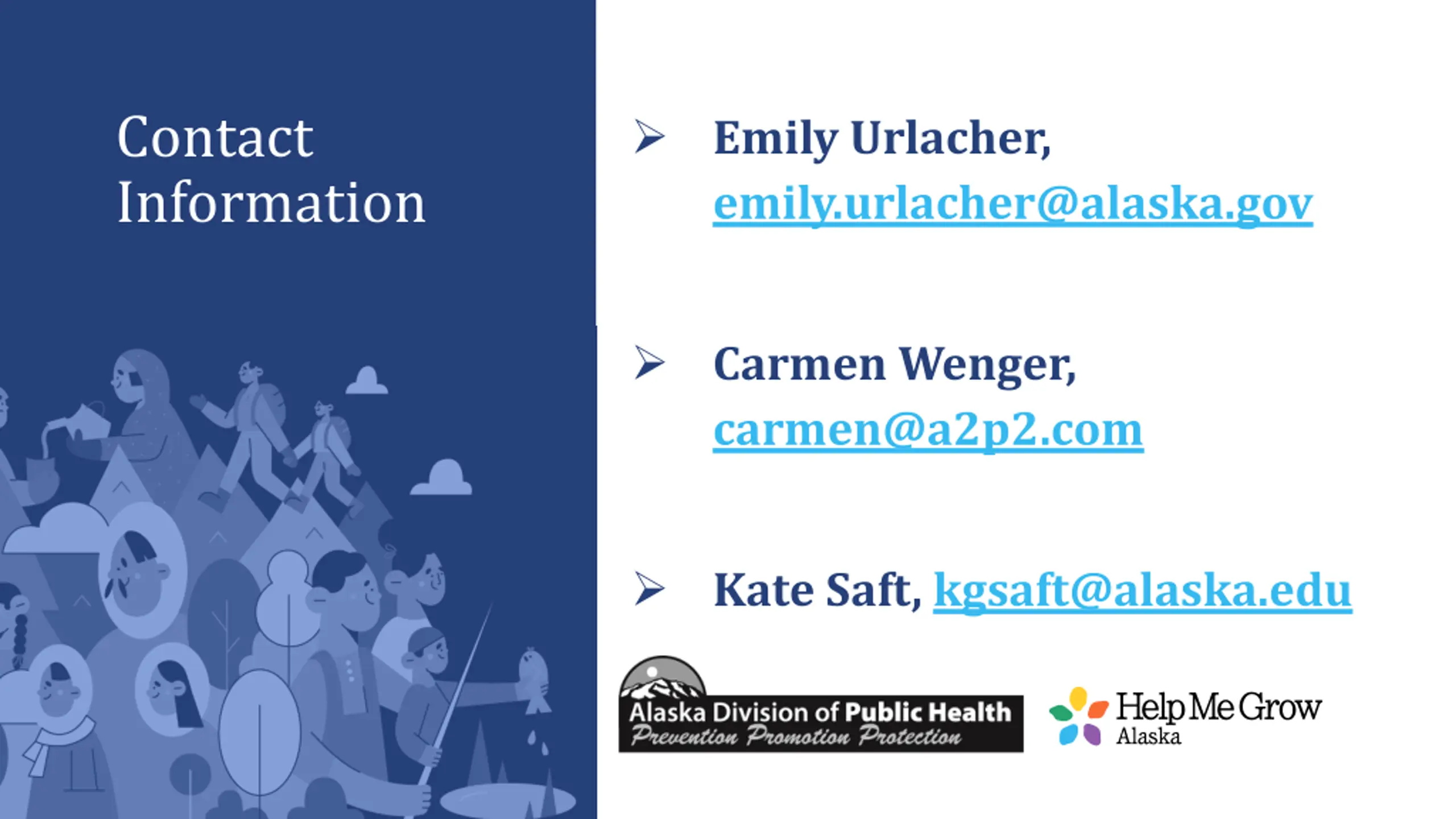 Contact Information

➢ Emily Urlacher, emily.urlacher@alaska.gov

➢ Carmen Wenger, carmen@a2p2.com

➢ Kate Saft, kgsaft@alaska.edu

Alaska Division of Public Health
Prevention Promotion Protection

Help Me Grow
Alaska